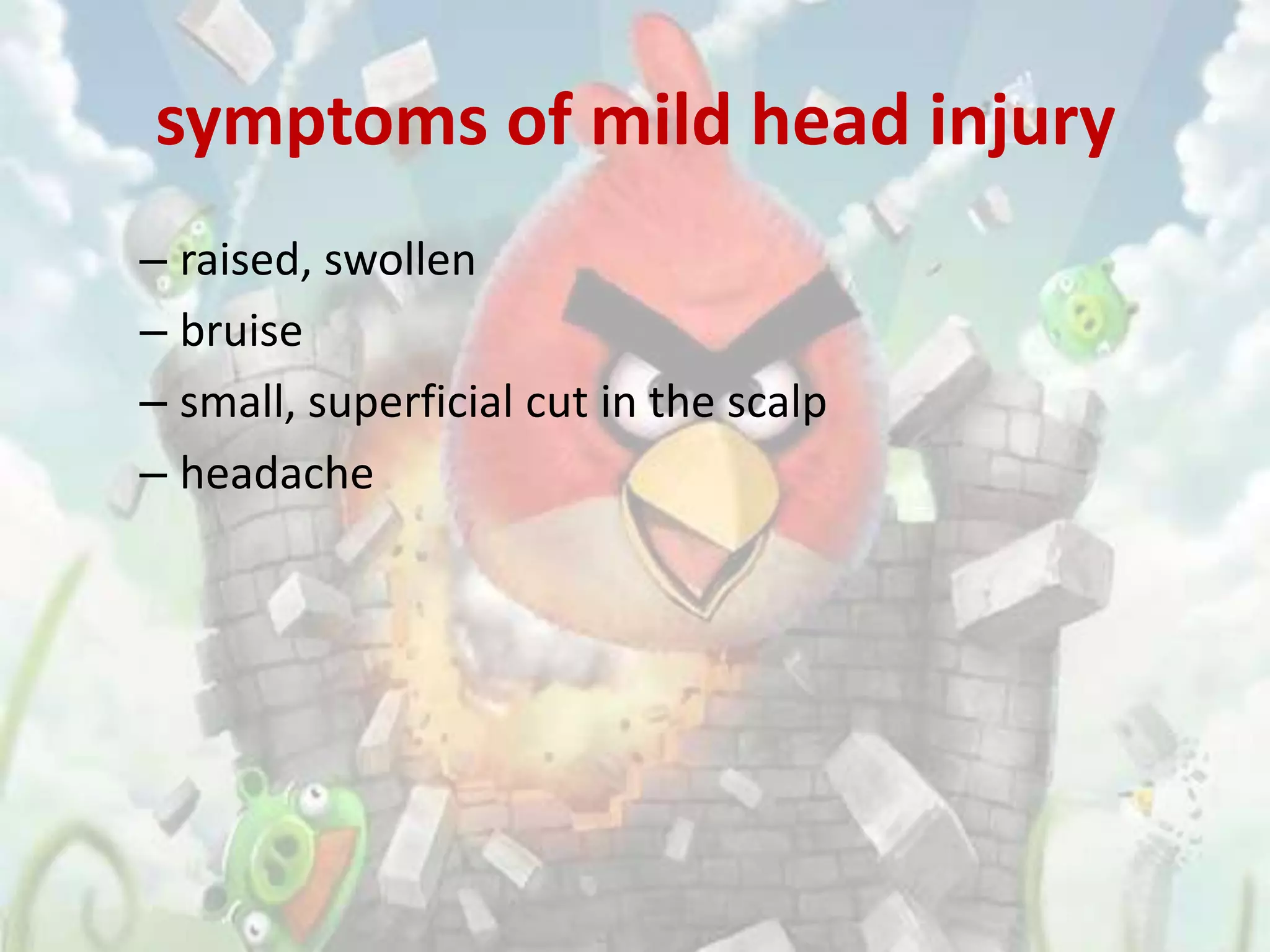 symptoms of mild head injury

– raised, swollen
– bruise
– small, superficial cut in the scalp
– headache